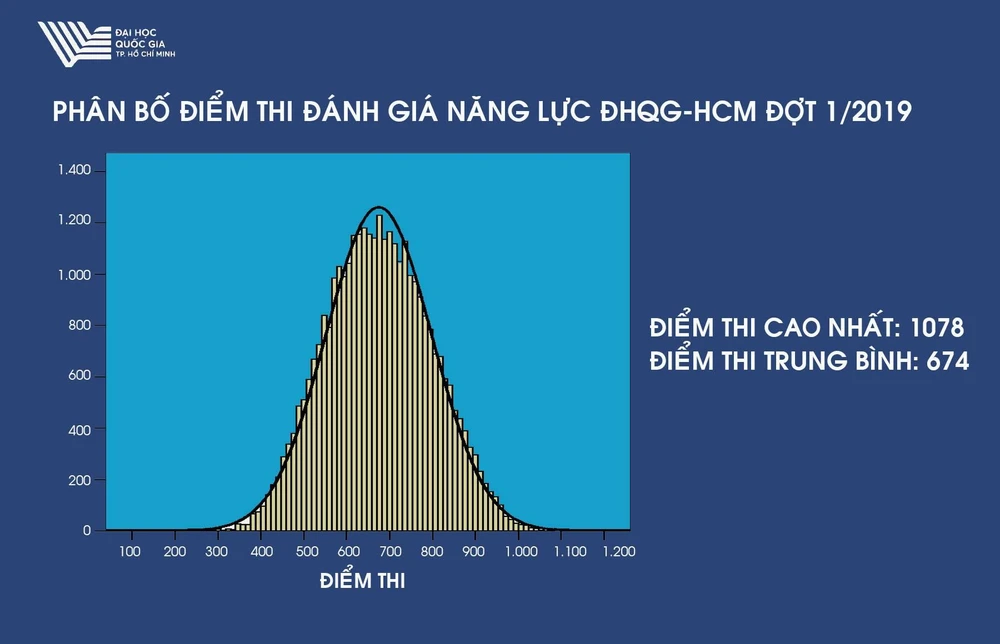 ĐẠI HỌC QUỐC GIA TP. HỒ CHÍ MINH

PHÂN BỐ ĐIỂM THI ĐÁNH GIÁ NĂNG LỰC ĐHQG-HCM ĐỢT 1/2019

1.400
1.200
1.000
800
600
400
200
0

100 200 300 400 500 600 700 800 900 1.000 1.100 1.200

ĐIỂM THI

ĐIỂM THI CAO NHẤT: 1078
ĐIỂM THI TRUNG BÌNH: 674